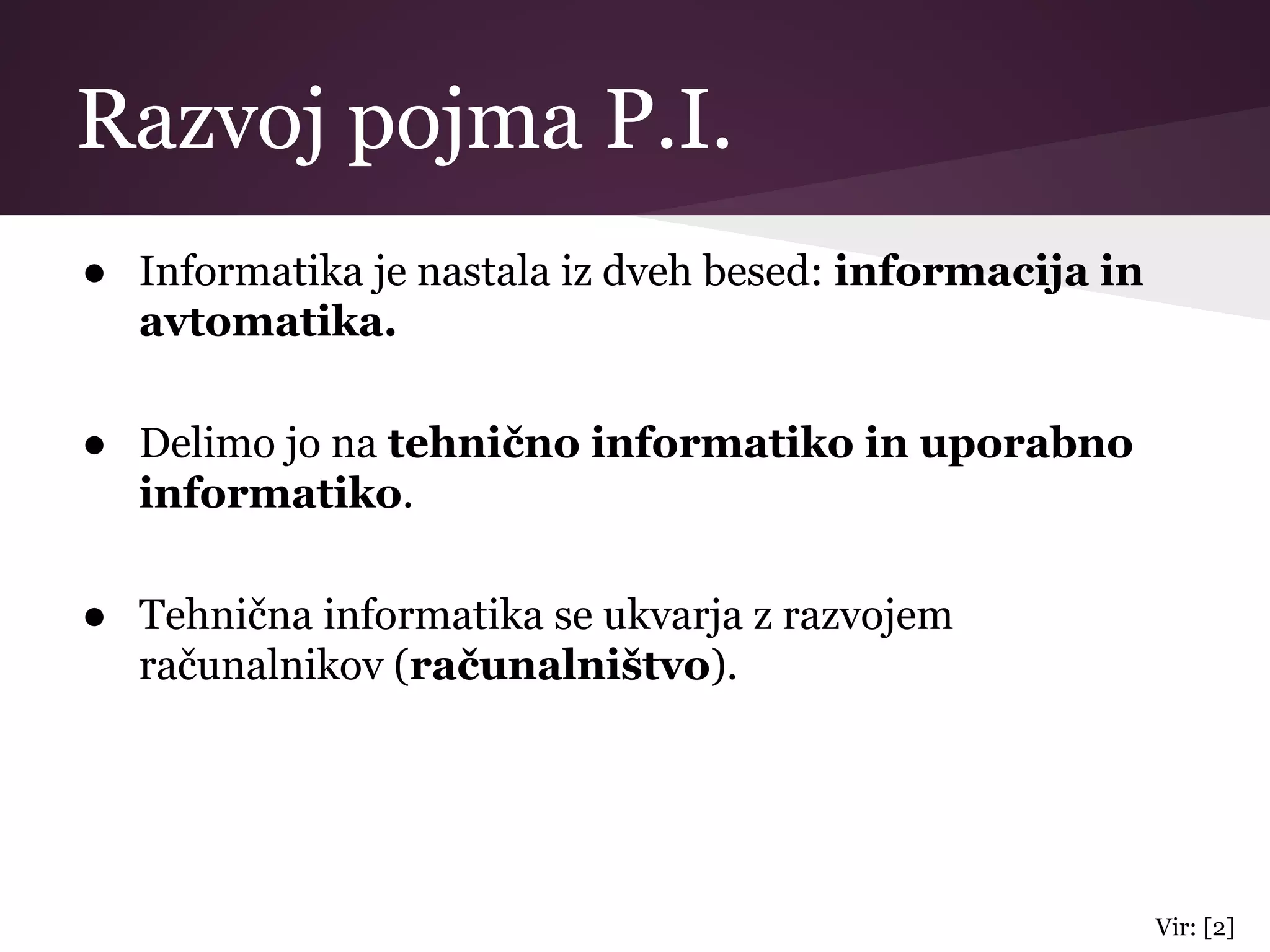 Razvoj pojma P.I.

● Informatika je nastala iz dveh besed: informacija in avtomatika.

● Delimo jo na tehnično informatiko in uporabno informatiko.

● Tehnična informatika se ukvarja z razvojem računalnikov (računalništvo).

Vir: [2]